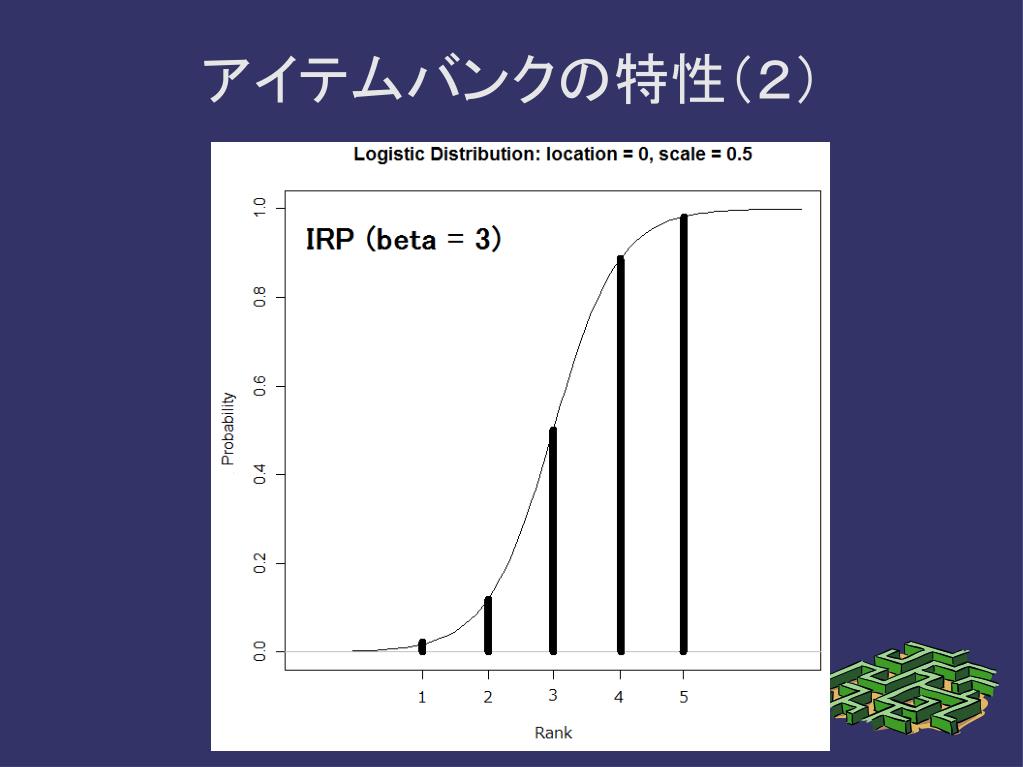 アイテムバンクの特性（2）

Logistic Distribution: location = 0, scale = 0.5

IRP (beta = 3)

Probability

0.0
0.2
0.4
0.6
0.8
1.0

1
2
3
4
5

Rank